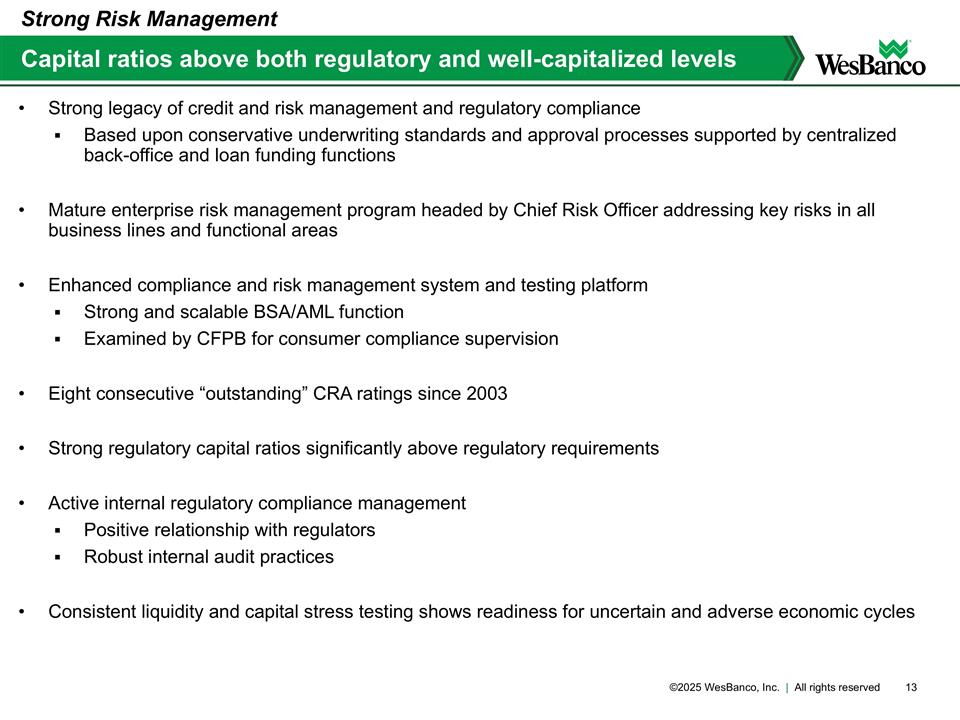 Strong Risk Management

Capital ratios above both regulatory and well-capitalized levels

WesBanco

• Strong legacy of credit and risk management and regulatory compliance
▪ Based upon conservative underwriting standards and approval processes supported by centralized back-office and loan funding functions

• Mature enterprise risk management program headed by Chief Risk Officer addressing key risks in all business lines and functional areas

• Enhanced compliance and risk management system and testing platform
▪ Strong and scalable BSA/AML function
▪ Examined by CFPB for consumer compliance supervision

• Eight consecutive “outstanding” CRA ratings since 2003

• Strong regulatory capital ratios significantly above regulatory requirements

• Active internal regulatory compliance management
▪ Positive relationship with regulators
▪ Robust internal audit practices

• Consistent liquidity and capital stress testing shows readiness for uncertain and adverse economic cycles

©2025 WesBanco, Inc. | All rights reserved 13